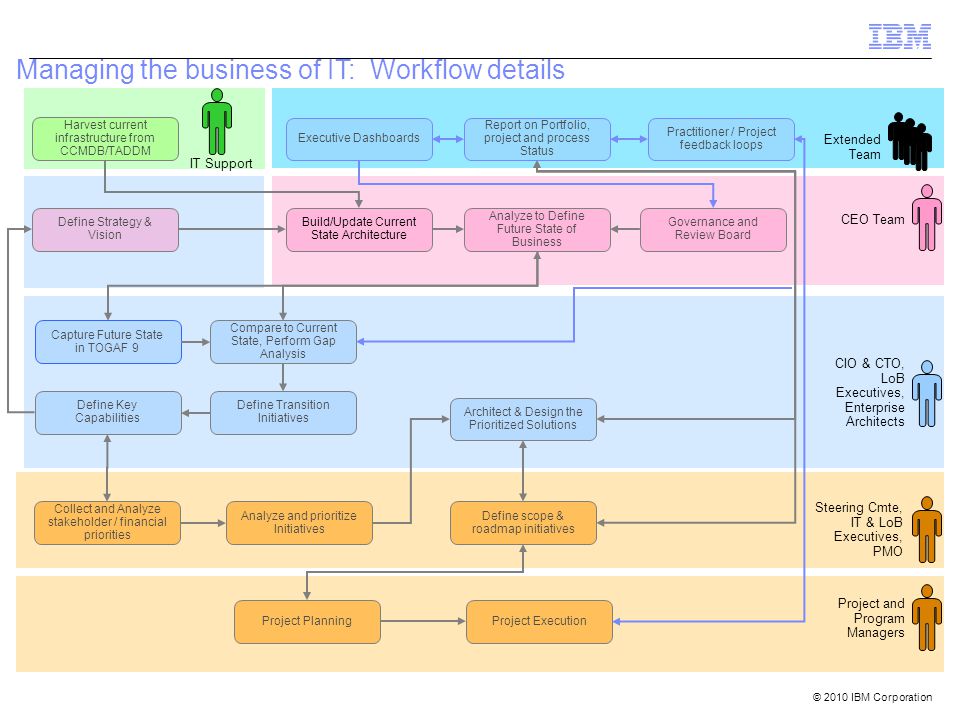 IBM

Managing the business of IT: Workflow details

Harvest current infrastructure from CCMDB/TADDM

IT Support

Executive Dashboards

Report on Portfolio, project and process Status

Practitioner / Project feedback loops

Extended Team

Define Strategy & Vision

Build/Update Current State Architecture

Analyze to Define Future State of Business

Governance and Review Board

CEO Team

Capture Future State in TOGAF 9

Compare to Current State, Perform Gap Analysis

Define Key Capabilities

Define Transition Initiatives

Architect & Design the Prioritized Solutions

CIO & CTO, LoB Executives, Enterprise Architects

Collect and Analyze stakeholder / financial priorities

Analyze and prioritize Initiatives

Define scope & roadmap initiatives

Steering Cmte, IT & LoB Executives, PMO

Project Planning

Project Execution

Project and Program Managers

© 2010 IBM Corporation